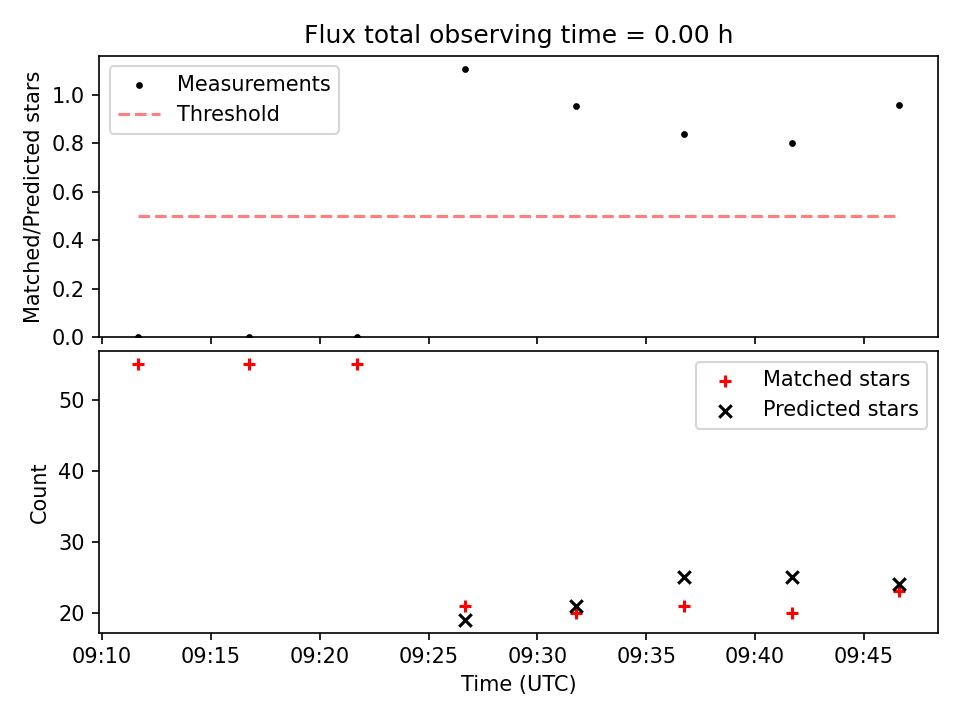 Flux total observing time = 0.00 h

Matched/Predicted stars

1.0
0.8
0.6
0.4
0.2
0.0

Measurements
Threshold

Count

50
40
30
20

Matched stars
Predicted stars

09:10
09:15
09:20
09:25
09:30
09:35
09:40
09:45

Time (UTC)